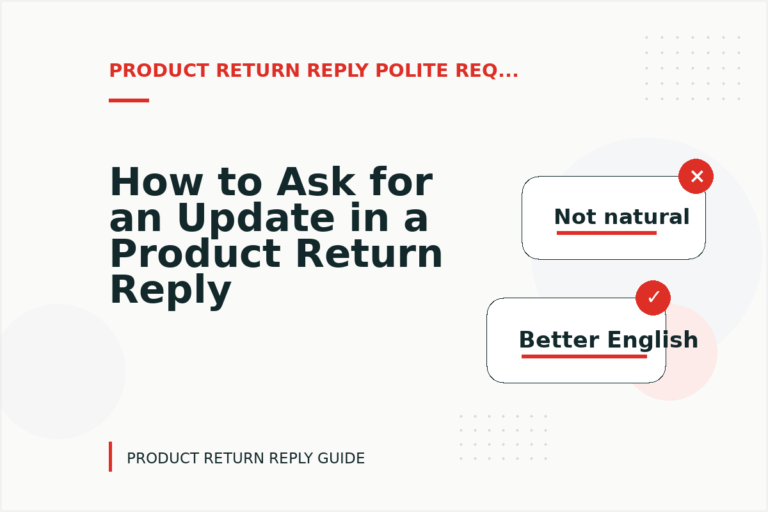 PRODUCT RETURN REPLY POLITE REQ...

How to Ask for an Update in a Product Return Reply

✕

Not natural

✓

Better English

PRODUCT RETURN REPLY GUIDE